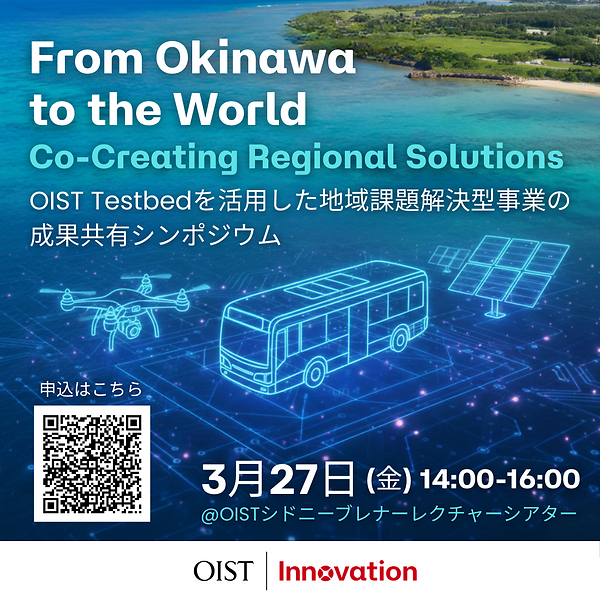 From Okinawa to the World

Co-Creating Regional Solutions

OIST Testbedを活用した地域課題解決型事業の成果共有シンポジウム

申込はこちら

3月27日 (金) 14:00-16:00

@OISTシドニーブレナーレクチャーシアター

OIST | Innovation